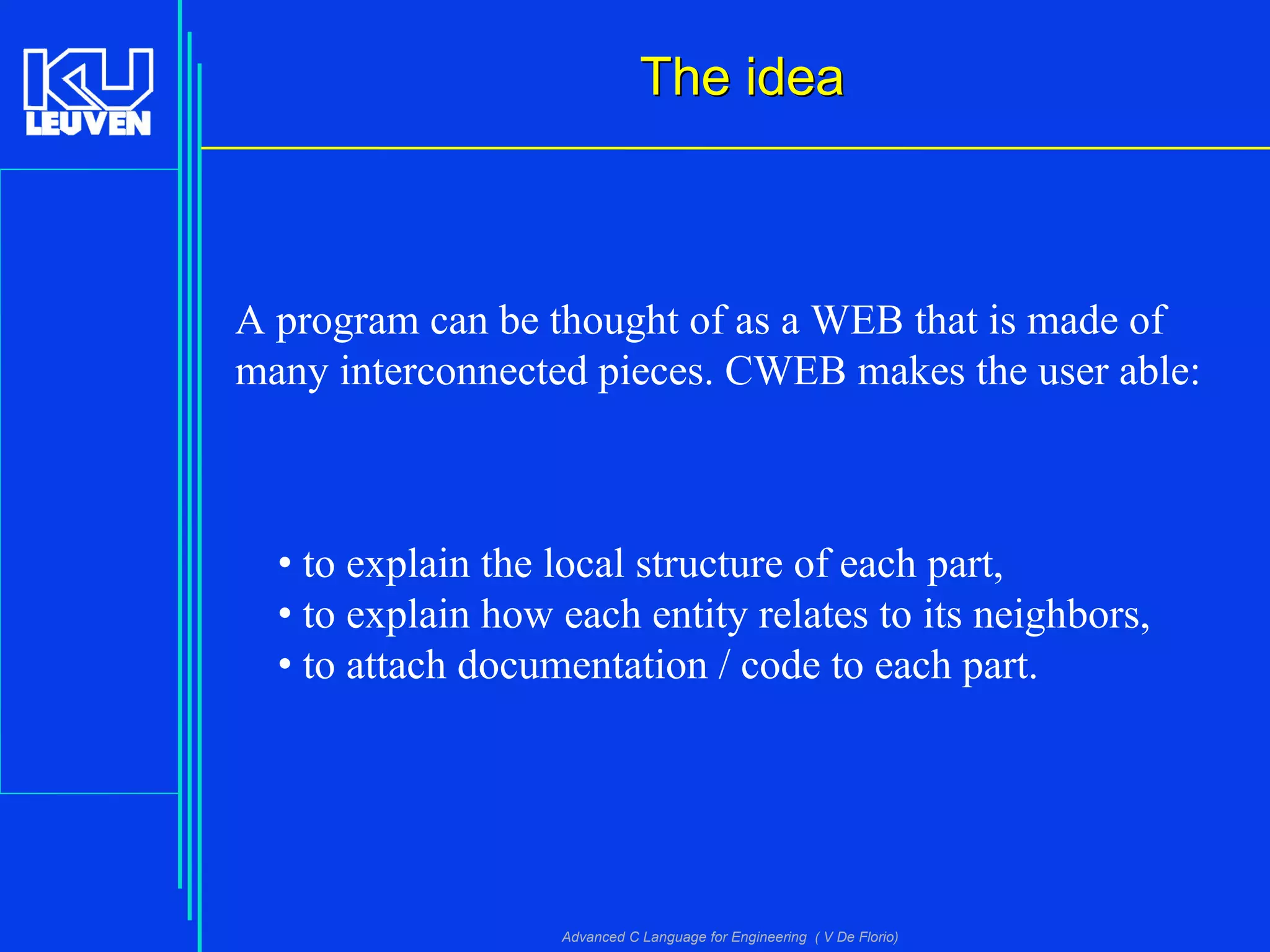 KU LEUVEN

The idea

A program can be thought of as a WEB that is made of many interconnected pieces. CWEB makes the user able:

• to explain the local structure of each part,
• to explain how each entity relates to its neighbors,
• to attach documentation / code to each part.

Advanced C Language for Engineering ( V De Florio)